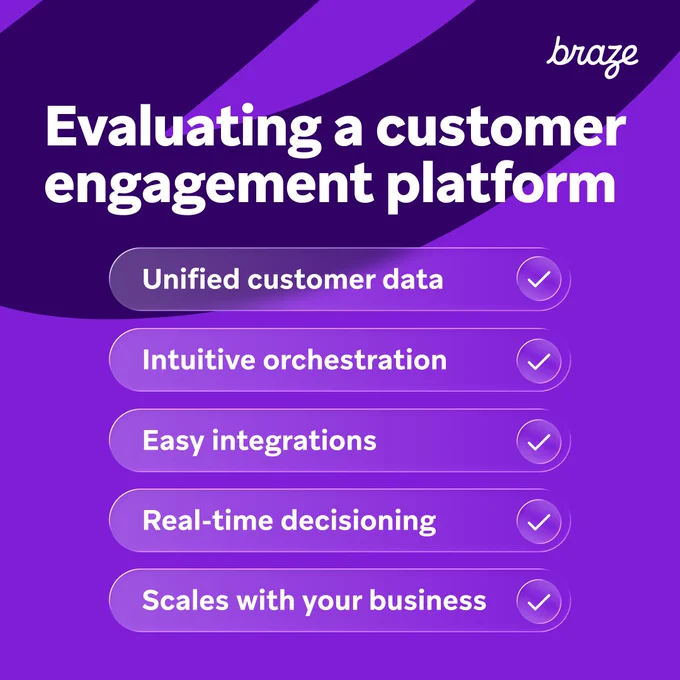 braze

Evaluating a customer engagement platform

Unified customer data

Intuitive orchestration

Easy integrations

Real-time decisioning

Scales with your business